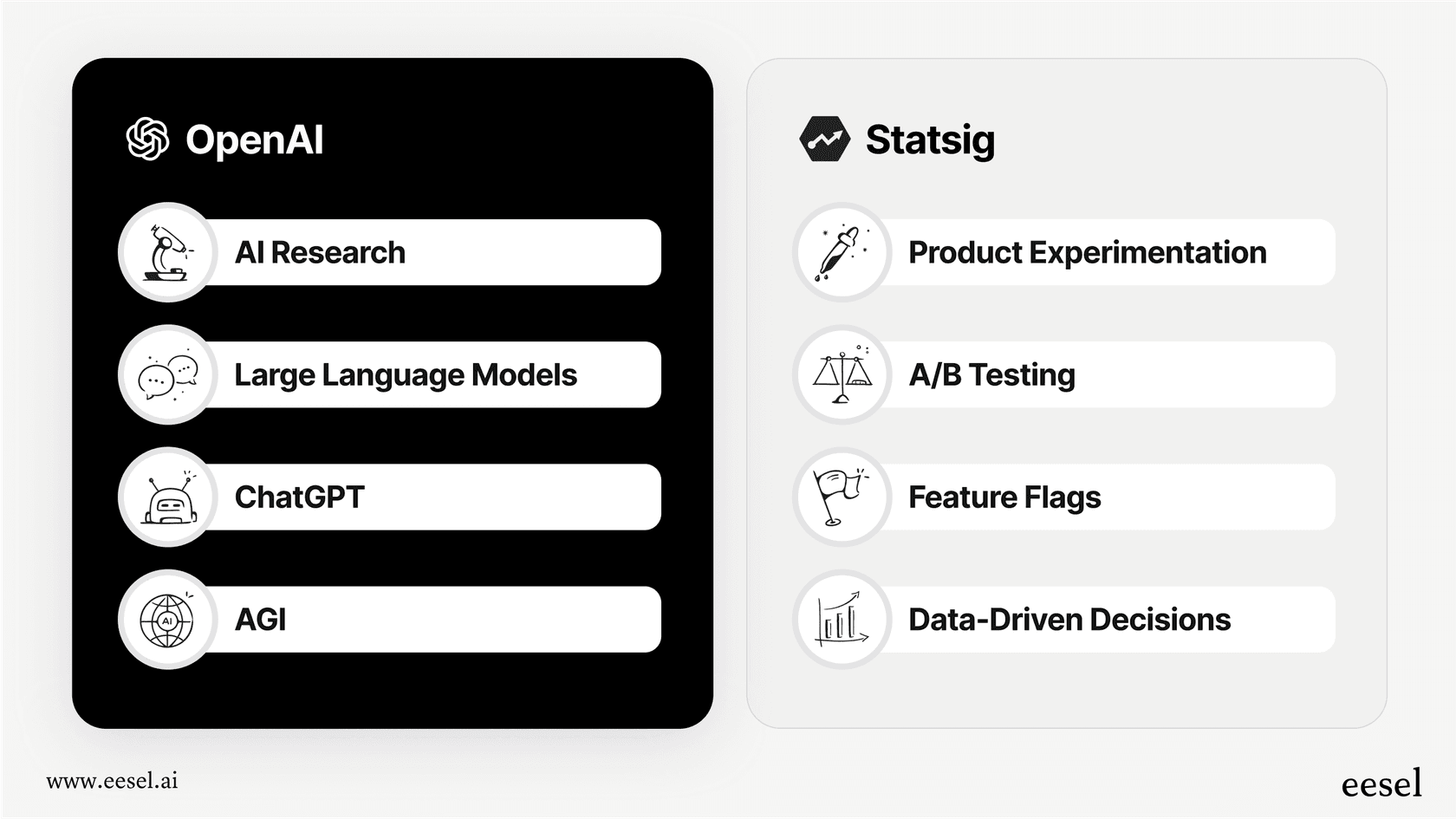 OpenAI

AI Research

Large Language Models

ChatGPT

AI

AGI

Statsig

Product Experimentation

A/B Testing

Feature Flags

Data-Driven Decisions

www.eesel.ai

eesel